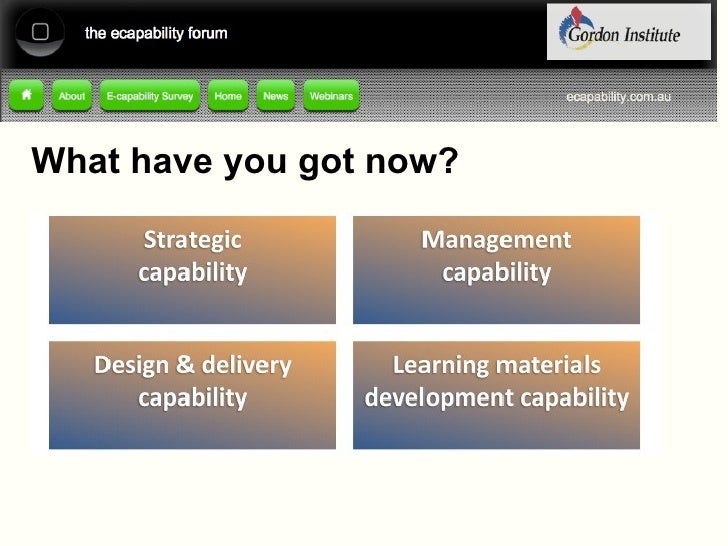 the ecapability forum

Gordon Institute

About E-capability Survey Home News Webinars

ecapability.com.au

What have you got now?

Strategic capability

Management capability

Design & delivery capability

Learning materials development capability